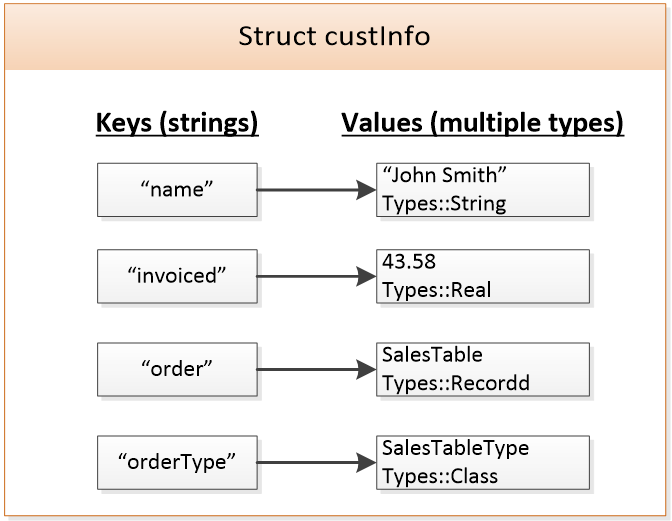 Struct custInfo

Keys (strings)

Values (multiple types)

“name”

“John Smith”
Types::String

“invoiced”

43.58
Types::Real

“order”

SalesTable
Types::Recordd

“orderType”

SalesTableType
Types::Class